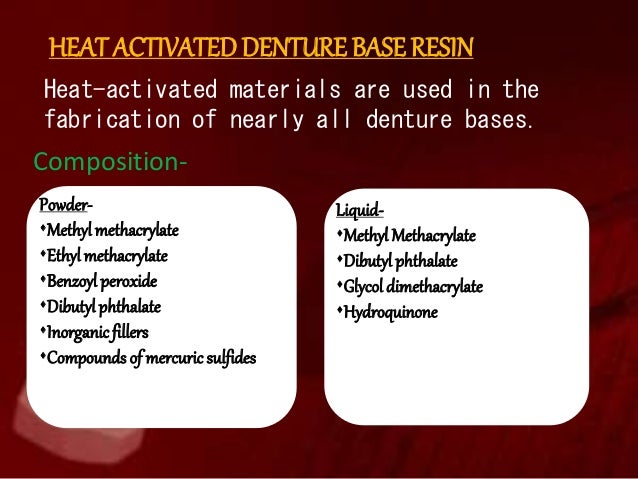 HEAT ACTIVATED DENTURE BASE RESIN

Heat-activated materials are used in the fabrication of nearly all denture bases.

Composition-

Powder-
•Methyl methacrylate
•Ethyl methacrylate
•Benzoyl peroxide
•Dibutyl phthalate
•Inorganic fillers
•Compounds of mercuric sulfides

Liquid-
•Methyl Methacrylate
•Dibutyl phthalate
•Glycol dimethacrylate
•Hydroquinone